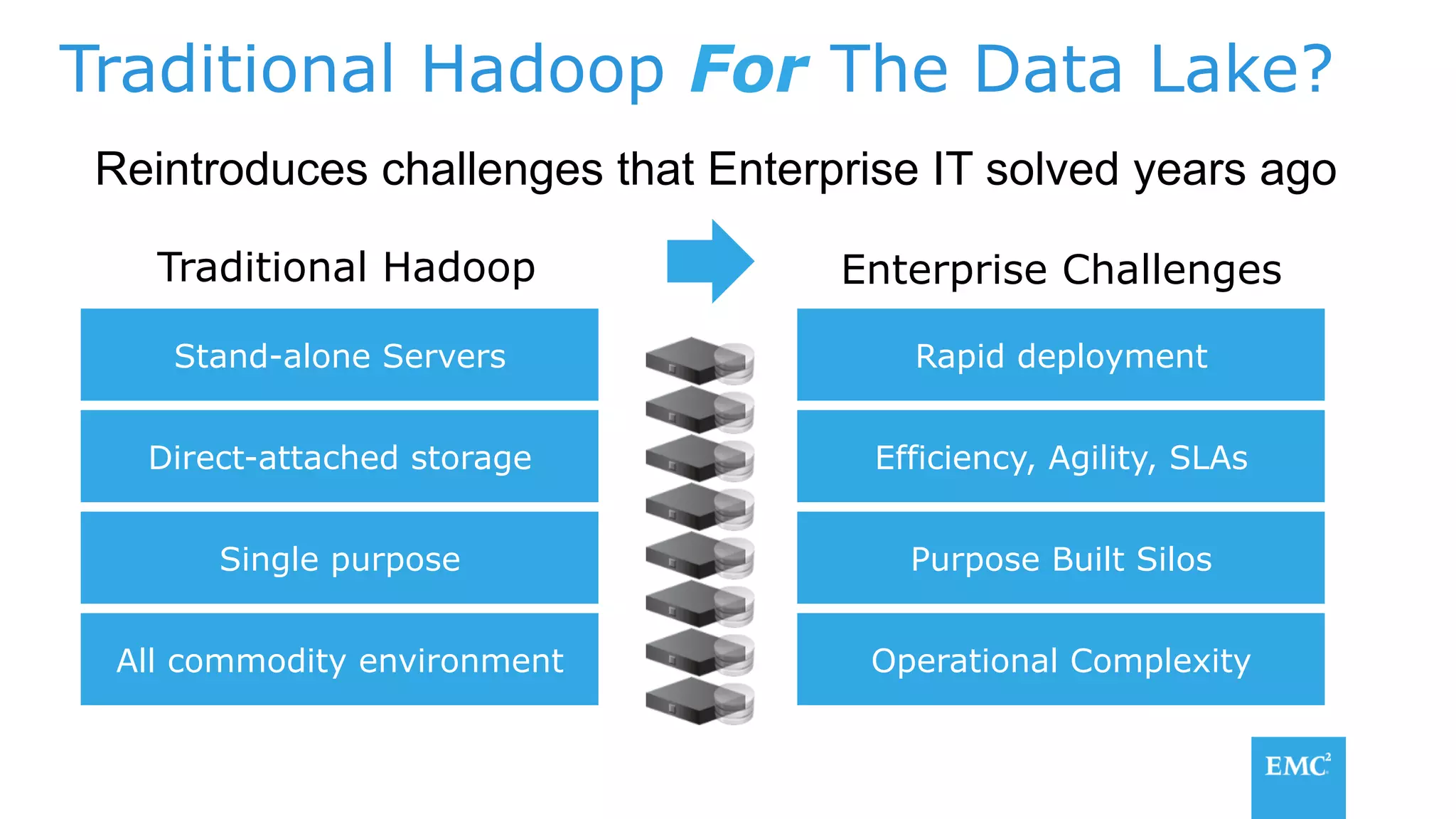 Traditional Hadoop For The Data Lake?

Reintroduces challenges that Enterprise IT solved years ago

Traditional Hadoop

Stand-alone Servers

Direct-attached storage

Single purpose

All commodity environment

Enterprise Challenges

Rapid deployment

Efficiency, Agility, SLAs

Purpose Built Silos

Operational Complexity

EMC$^2$